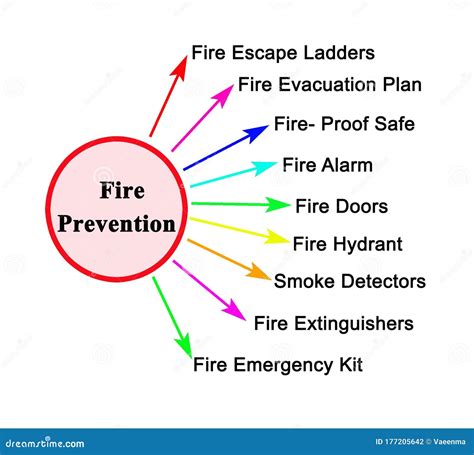 Fire Prevention

Fire Escape Ladders

Fire Evacuation Plan

Fire- Proof Safe

Fire Alarm

Fire Doors

Fire Hydrant

Smoke Detectors

Fire Extinguishers

Fire Emergency Kit

dreamstime.com

ID 177205642 © Vaeenma